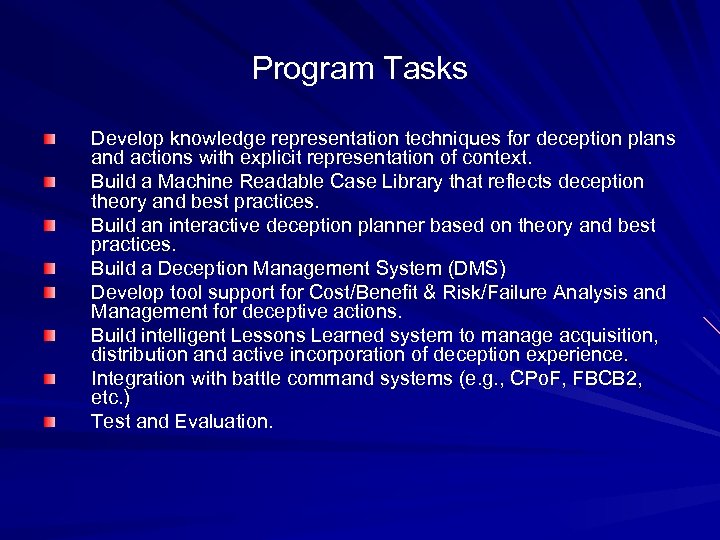 Program Tasks

- Develop knowledge representation techniques for deception plans and actions with explicit representation of context.
- Build a Machine Readable Case Library that reflects deception theory and best practices.
- Build an interactive deception planner based on theory and best practices.
- Build a Deception Management System (DMS)
- Develop tool support for Cost/Benefit & Risk/Failure Analysis and Management for deceptive actions.
- Build intelligent Lessons Learned system to manage acquisition, distribution and active incorporation of deception experience.
- Integration with battle command systems (e.g., CPoF, FBCB2, etc.)
- Test and Evaluation.